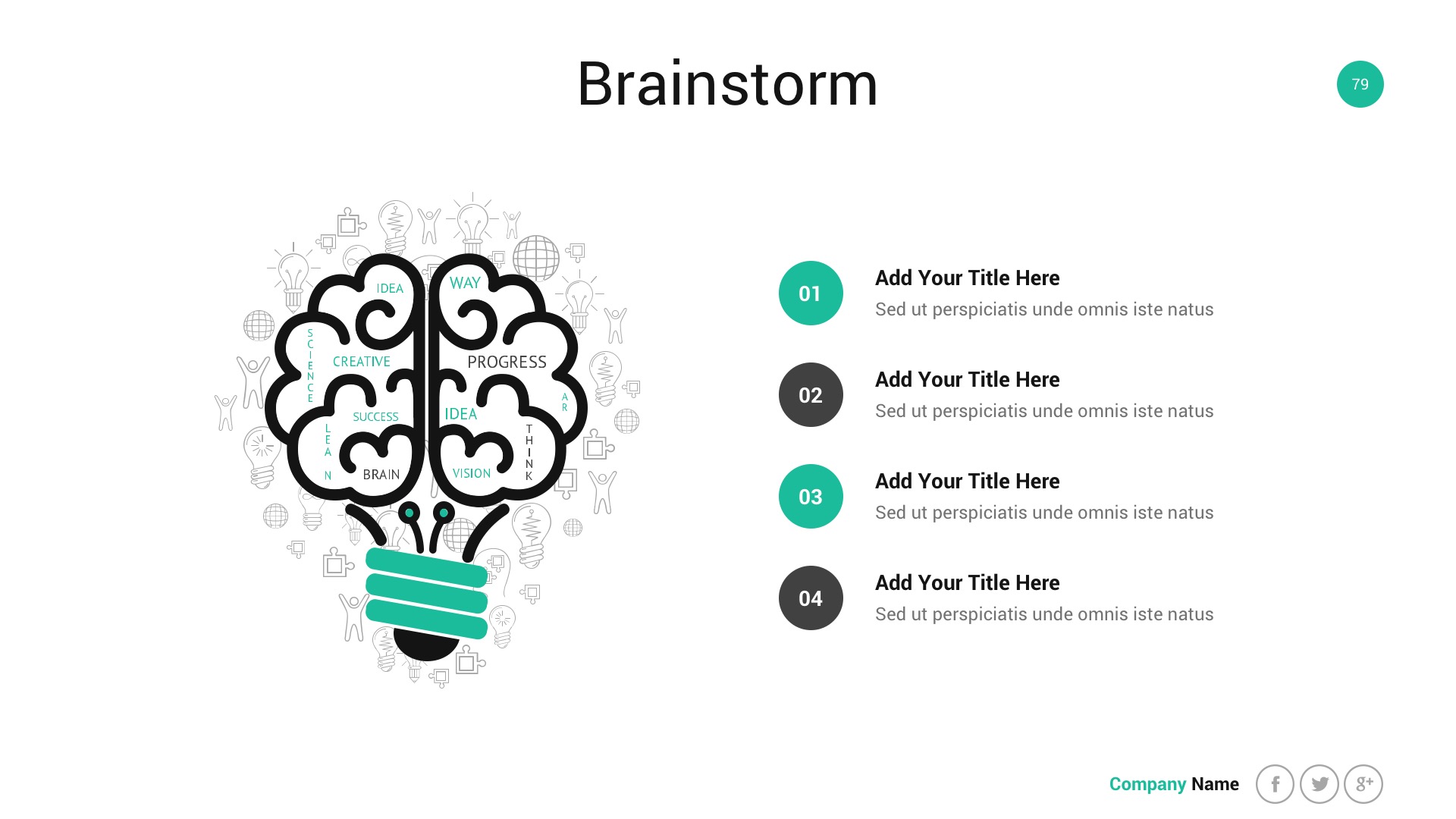 Brainstorm

79

IDEA
WAY
SCIENCE
CREATIVE
PROGRESS
AR
SUCCESS
IDEA
LEAN
THINK
BRAIN
VISION

01
Add Your Title Here
Sed ut perspiciatis unde omnis iste natus

02
Add Your Title Here
Sed ut perspiciatis unde omnis iste natus

03
Add Your Title Here
Sed ut perspiciatis unde omnis iste natus

04
Add Your Title Here
Sed ut perspiciatis unde omnis iste natus

Company Name